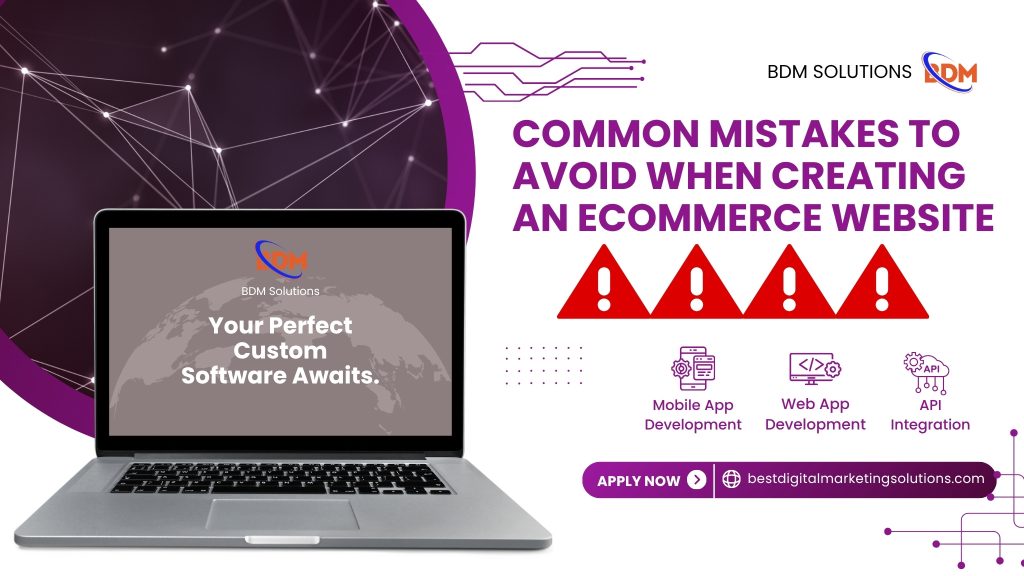 BDM SOLUTIONS BDM

COMMON MISTAKES TO AVOID WHEN CREATING AN ECOMMERCE WEBSITE

BDM

BDM Solutions

Your Perfect Custom Software Awaits.

API

Mobile App Development

Web App Development

API Integration

APPLY NOW

bestdigitalmarketingsolutions.com